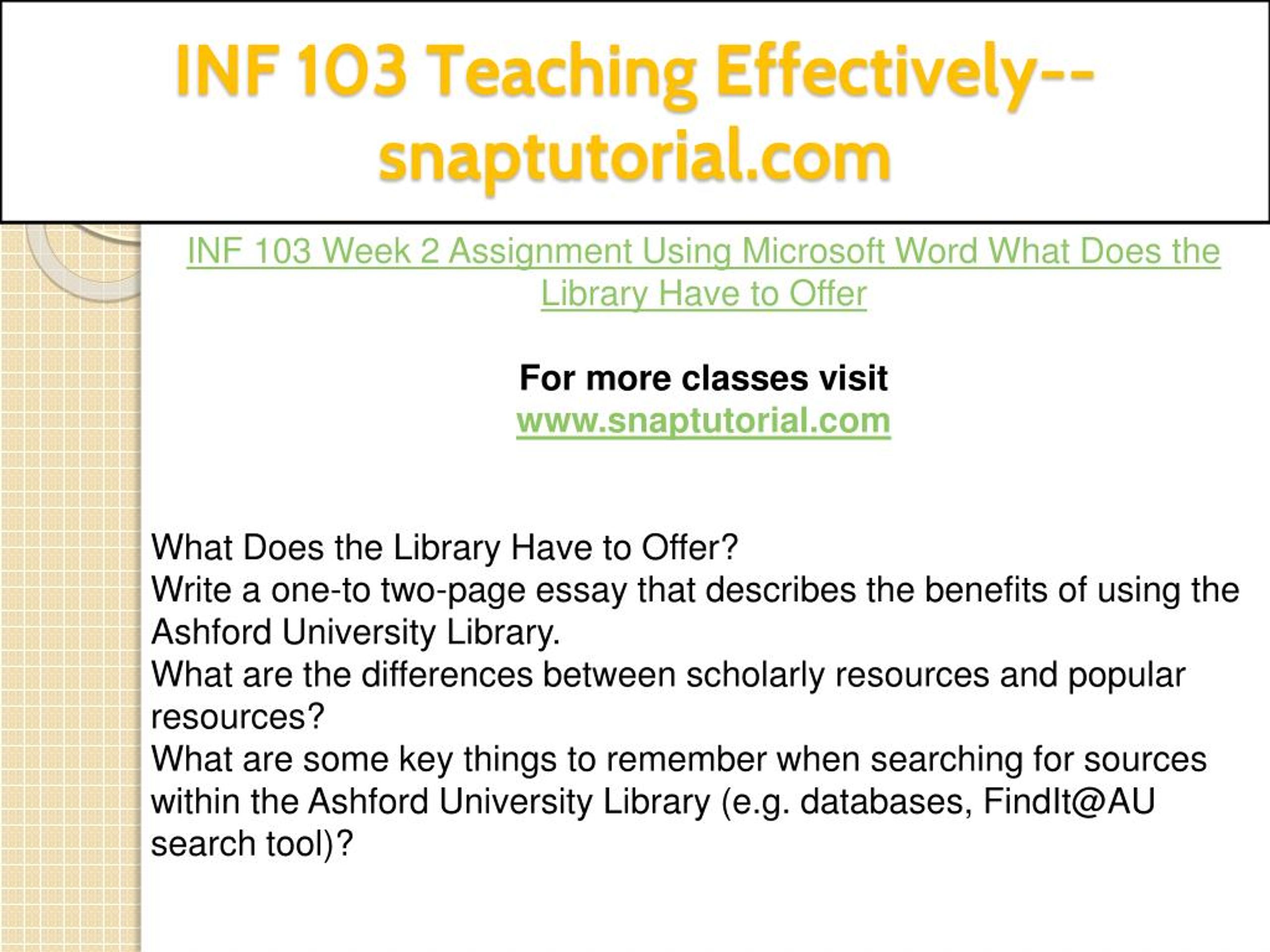 INF 103 Teaching Effectively--snaptutorial.com

INF 103 Week 2 Assignment Using Microsoft Word What Does the Library Have to Offer

For more classes visit
www.snaptutorial.com

What Does the Library Have to Offer?
Write a one-to two-page essay that describes the benefits of using the Ashford University Library.
What are the differences between scholarly resources and popular resources?
What are some key things to remember when searching for sources within the Ashford University Library (e.g. databases, FindIt@AU search tool)?